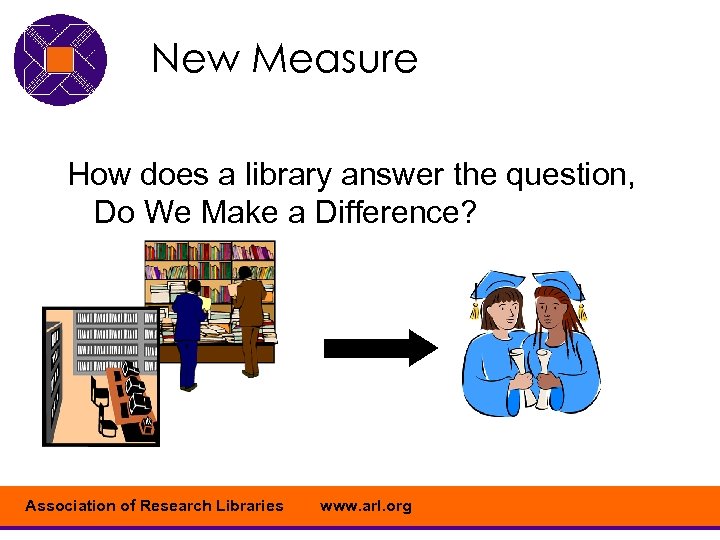 New Measure

How does a library answer the question, Do We Make a Difference?

Association of Research Libraries www.arl.org